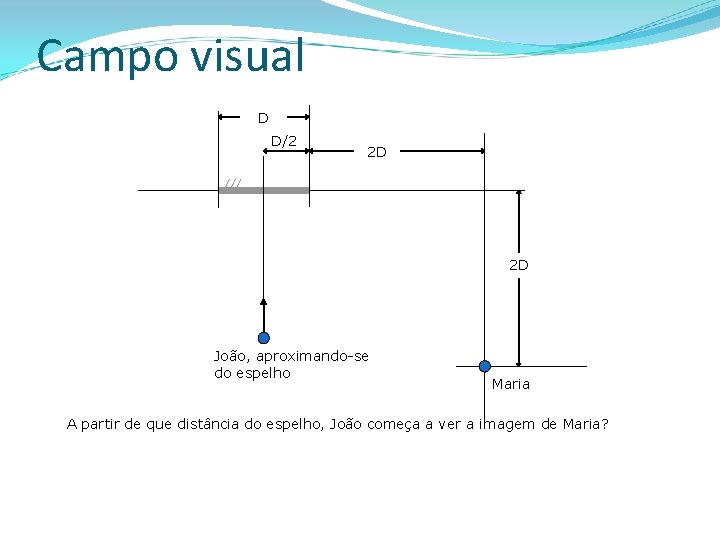 Campo visual

D

D/2

2D

2D

João, aproximando-se do espelho

Maria

A partir de que distância do espelho, João começa a ver a imagem de Maria?